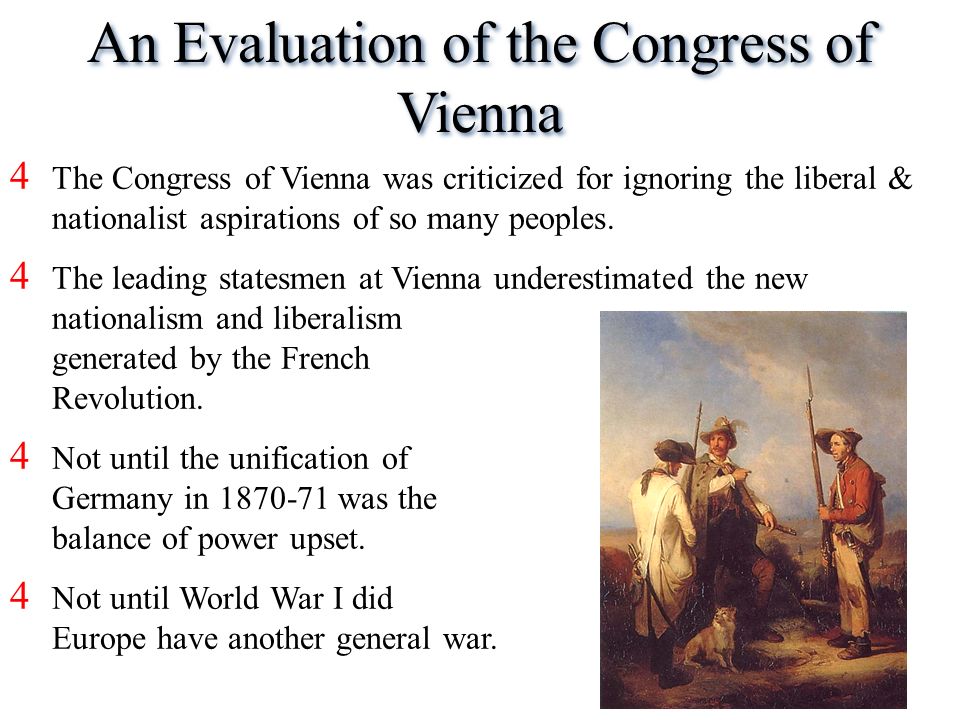 An Evaluation of the Congress of Vienna

4 The Congress of Vienna was criticized for ignoring the liberal & nationalist aspirations of so many peoples.

4 The leading statesmen at Vienna underestimated the new nationalism and liberalism generated by the French Revolution.

4 Not until the unification of Germany in 1870-71 was the balance of power upset.

4 Not until World War I did Europe have another general war.